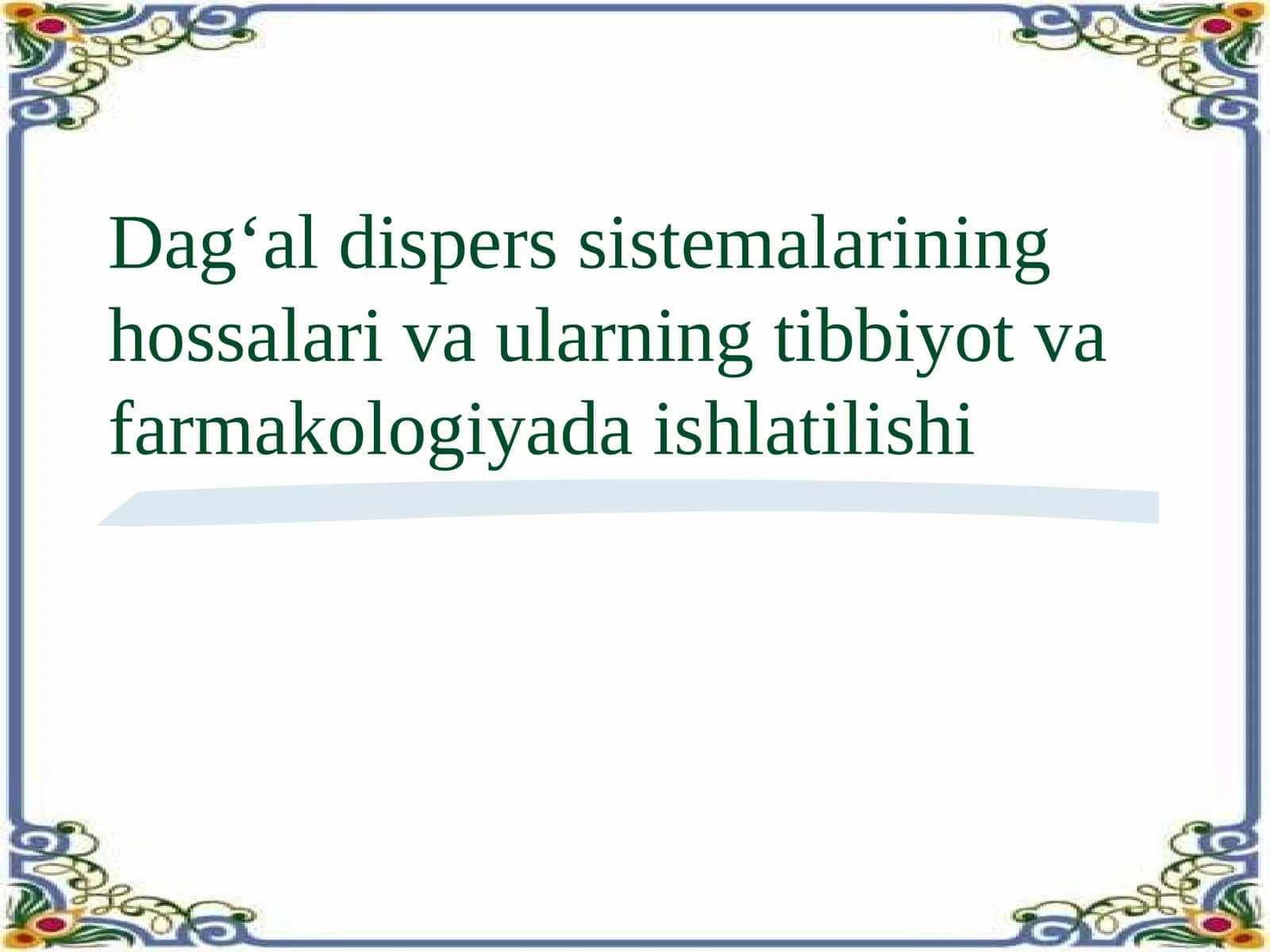 Dag‘al dispers sistemalarining hossalari va ularning tibbiyot va farmakologiyada ishlatilishi